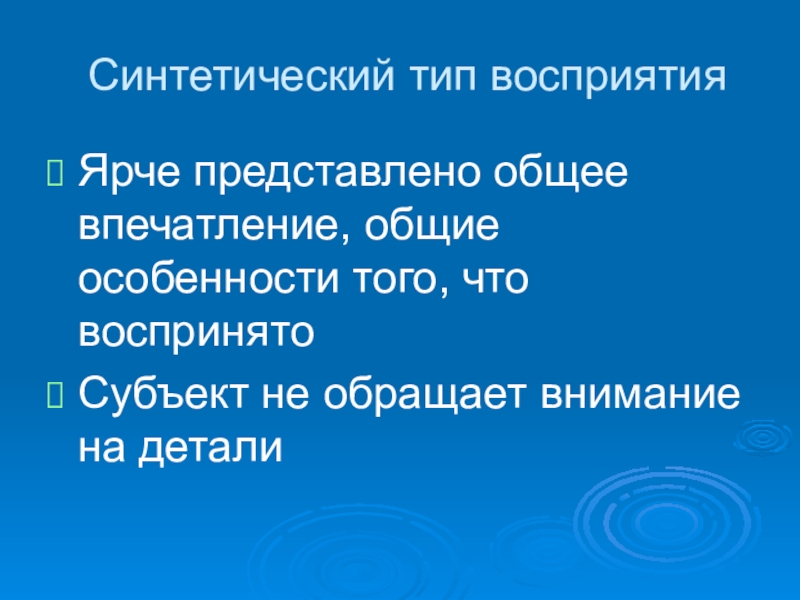 Синтетический тип восприятия

Ярче представлено общее впечатление, общие особенности того, что воспринято

Субъект не обращает внимание на детали